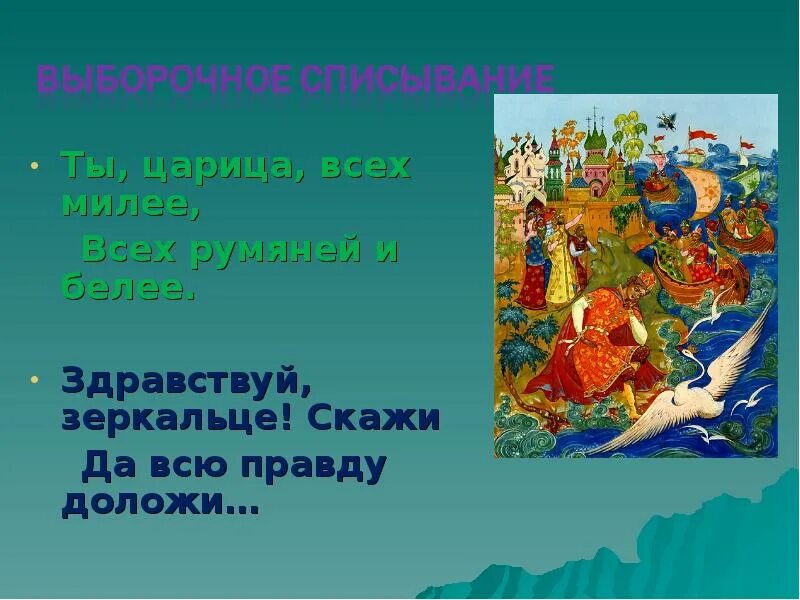 ВЫБОРОЧНОЕ СПИСЫВАНИЕ

• Ты, царица, всех милее,
Всех румяней и белее.

• Здравствуй, зеркальце! Скажи
Да всю правду доложи…